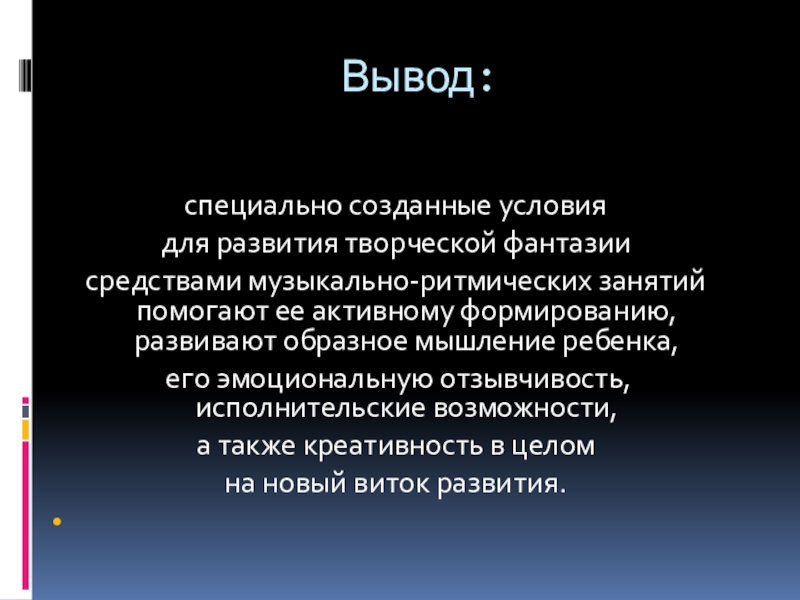 Вывод:

специально созданные условия
для развития творческой фантазии
средствами музыкально-ритмических занятий помогают ее активному формированию, развивают образное мышление ребенка,
его эмоциональную отзывчивость, исполнительские возможности,
а также креативность в целом
на новый виток развития.